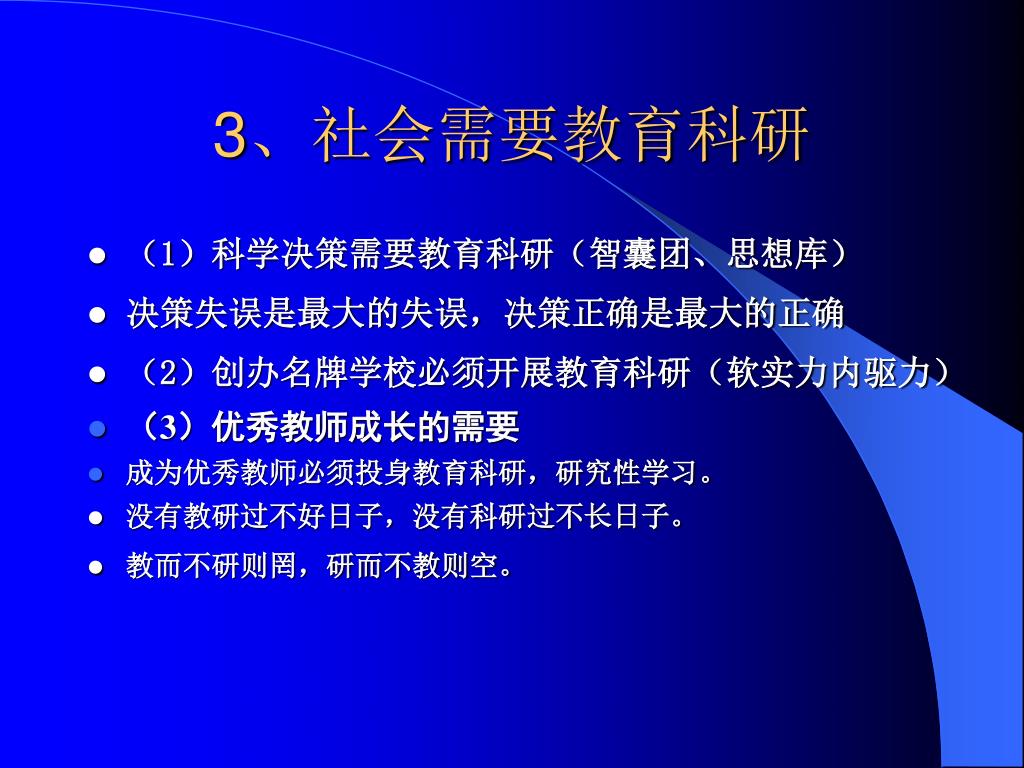 3、社会需要教育科研

- （1）科学决策需要教育科研（智囊团、思想库）
- 决策失误是最大的失误，决策正确是最大的正确
- （2）创办名牌学校必须开展教育科研（软实力内驱力）
- （3）优秀教师成长的需要
- 成为优秀教师必须投身教育科研，研究性学习。
- 没有教研过不好日子，没有科研过不长日子。
- 教而不研则罔，研而不教则空。